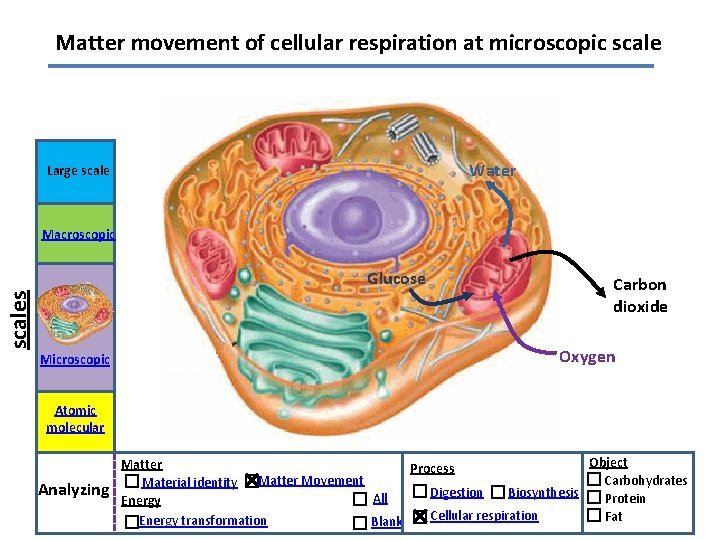 Matter movement of cellular respiration at microscopic scale

scales

Large scale

Macroscopic

Microscopic

Atomic molecular

Water

Glucose

Carbon dioxide

Oxygen

Analyzing

Matter
☐ Material identity ☒ Matter Movement
Energy
☐ Energy transformation

☐ All
☐ Blank

Process
☐ Digestion ☐ Biosynthesis
☒ Cellular respiration

Object
☐ Carbohydrates
☐ Protein
☐ Fat